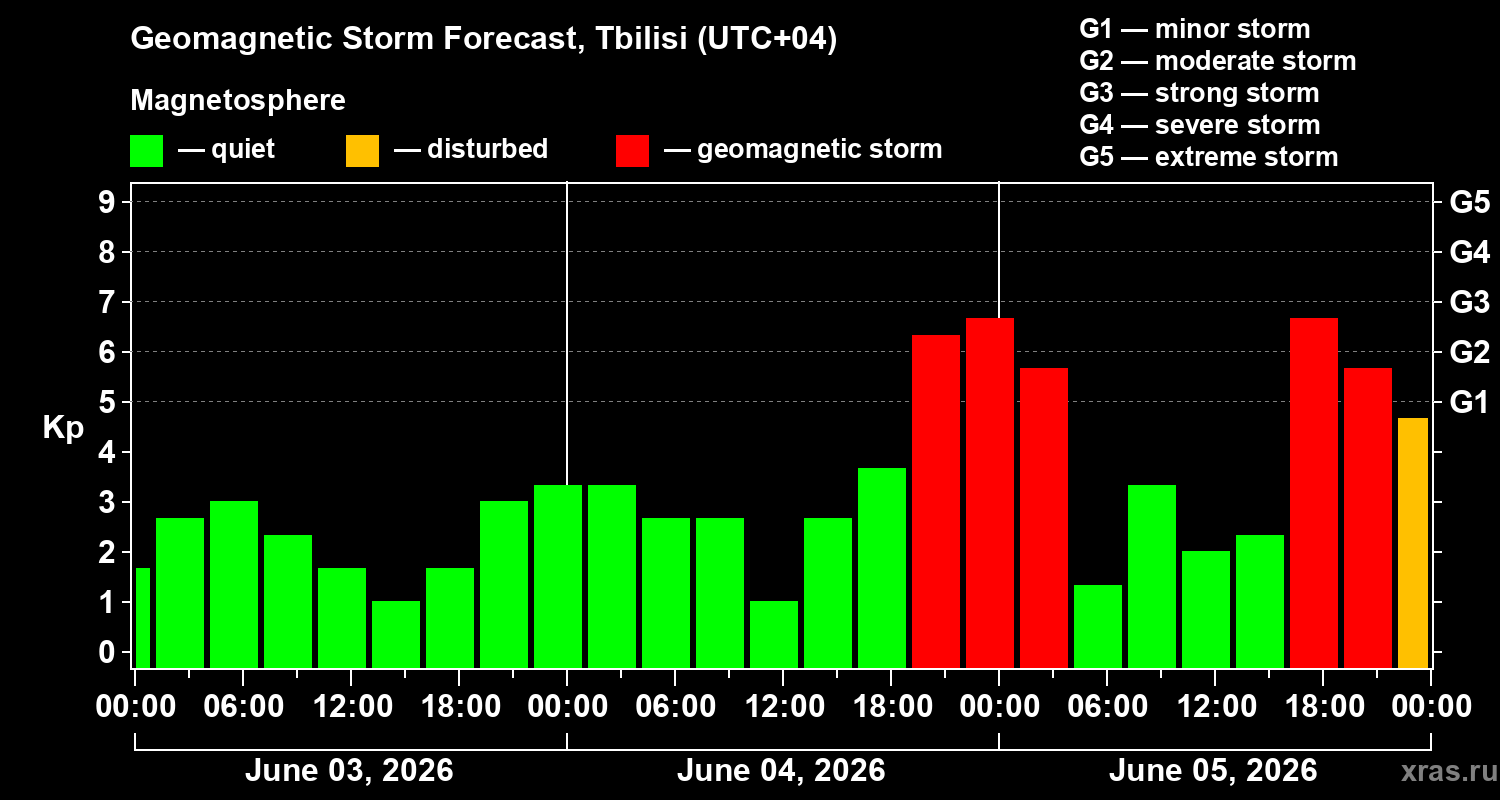 Geomagnetic Storm Forecast, Tbilisi (UTC+04)

Magnetosphere

— quiet — disturbed — geomagnetic storm

G1 — minor storm
G2 — moderate storm
G3 — strong storm
G4 — severe storm
G5 — extreme storm

Kp

9
8
7
6
5
4
3
2
1
0

G5
G4
G3
G2
G1

00:00 06:00 12:00 18:00 00:00 06:00 12:00 18:00 00:00 06:00 12:00 18:00 00:00

June 03, 2026
June 04, 2026
June 05, 2026

xras.ru